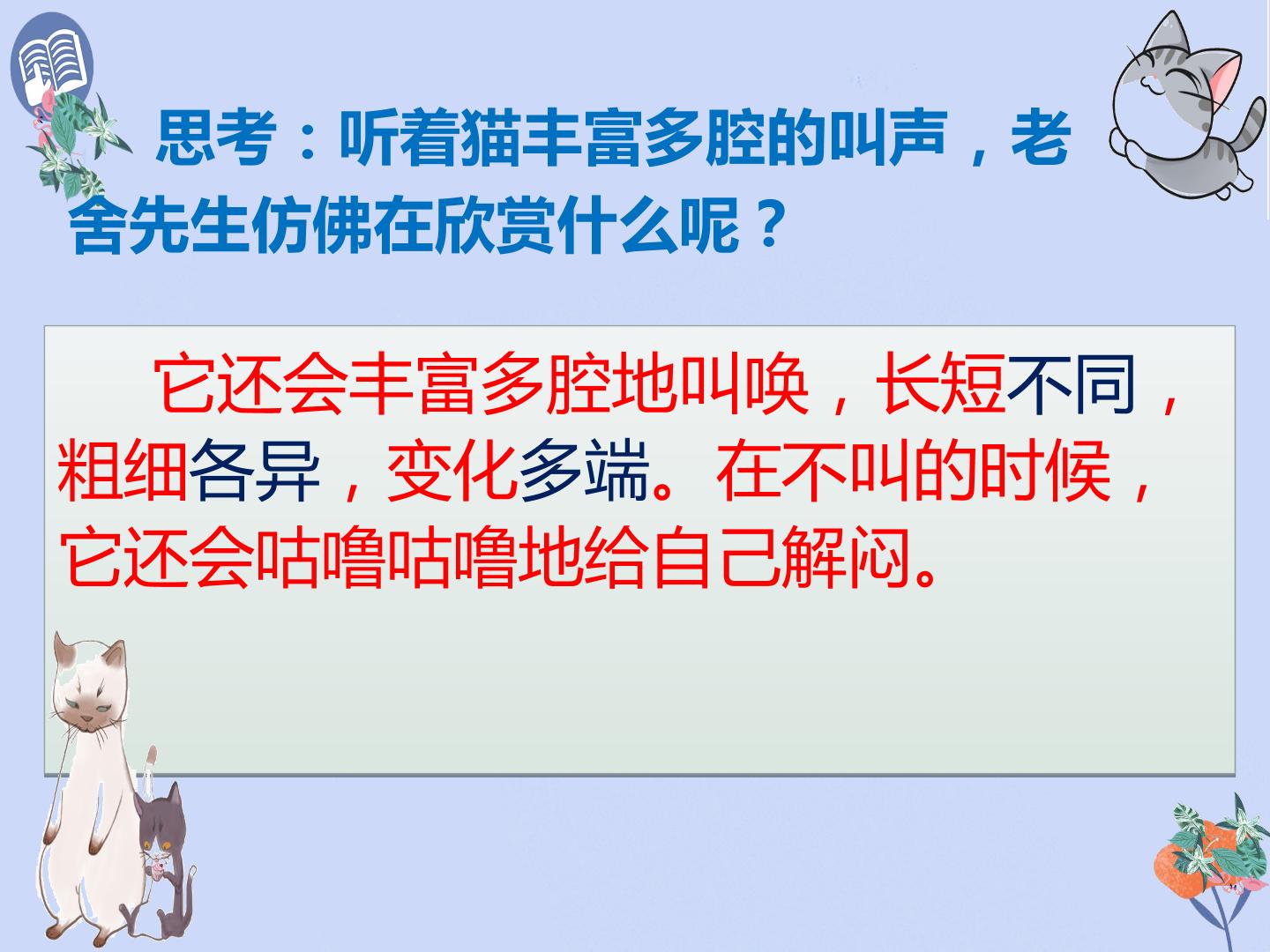 思考：听着猫丰富多腔的叫声，老舍先生仿佛在欣赏什么呢？

它还会丰富多腔地叫唤，长短不同，粗细各异，变化多端。在不叫的时候，它还会咕噜咕噜地给自己解闷。